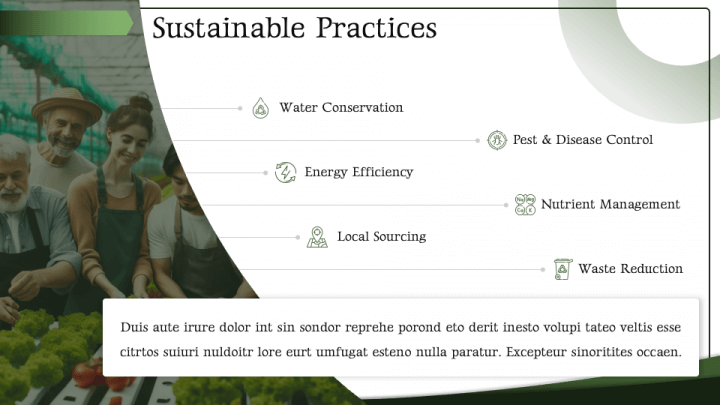 Sustainable Practices

Water Conservation

Pest & Disease Control

Energy Efficiency

Nutrient Management

Local Sourcing

Waste Reduction

Duis aute irure dolor int sin sondor reprehe porond eto derit inesto volupi tateo veltis esse citrtos suiuri nuldoitr lore eurt umfugat esteno nulla paratur. Excepteur sinoritites occaen.